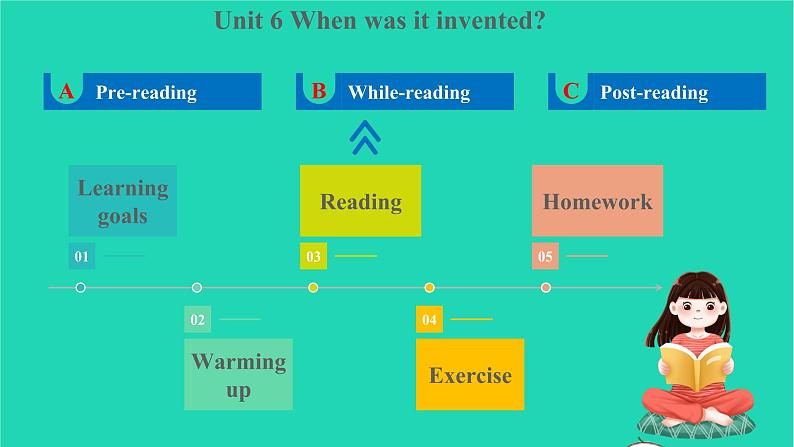 Unit 6 When was it invented?

A Pre-reading

B While-reading

C Post-reading

Learning goals

01

Reading

03

Homework

05

02

Warming up

04

Exercise